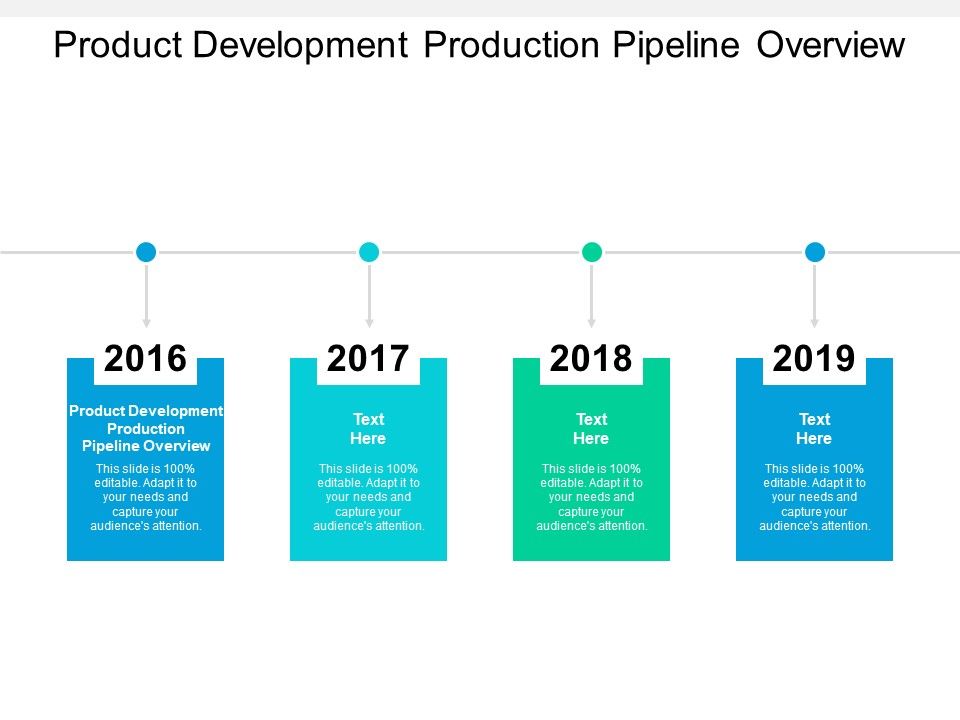 Product Development Production Pipeline Overview

2016

Product Development Production Pipeline Overview

This slide is 100% editable. Adapt it to your needs and capture your audience's attention.

2017

Text Here

This slide is 100% editable. Adapt it to your needs and capture your audience's attention.

2018

Text Here

This slide is 100% editable. Adapt it to your needs and capture your audience's attention.

2019

Text Here

This slide is 100% editable. Adapt it to your needs and capture your audience's attention.